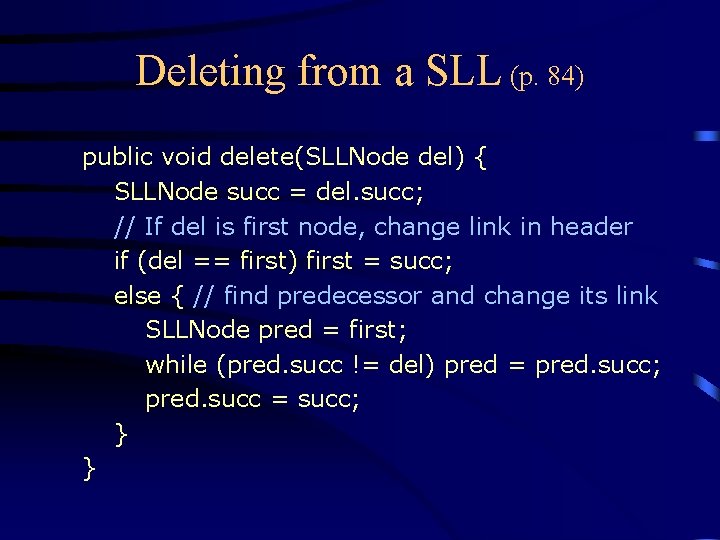 Deleting from a SLL (p. 84)

public void delete(SLLNode del) {
    SLLNode succ = del.succ;
    // If del is first node, change link in header
    if (del == first) first = succ;
    else { // find predecessor and change its link
        SLLNode pred = first;
        while (pred.succ != del) pred = pred.succ;
        pred.succ = succ;
    }
}